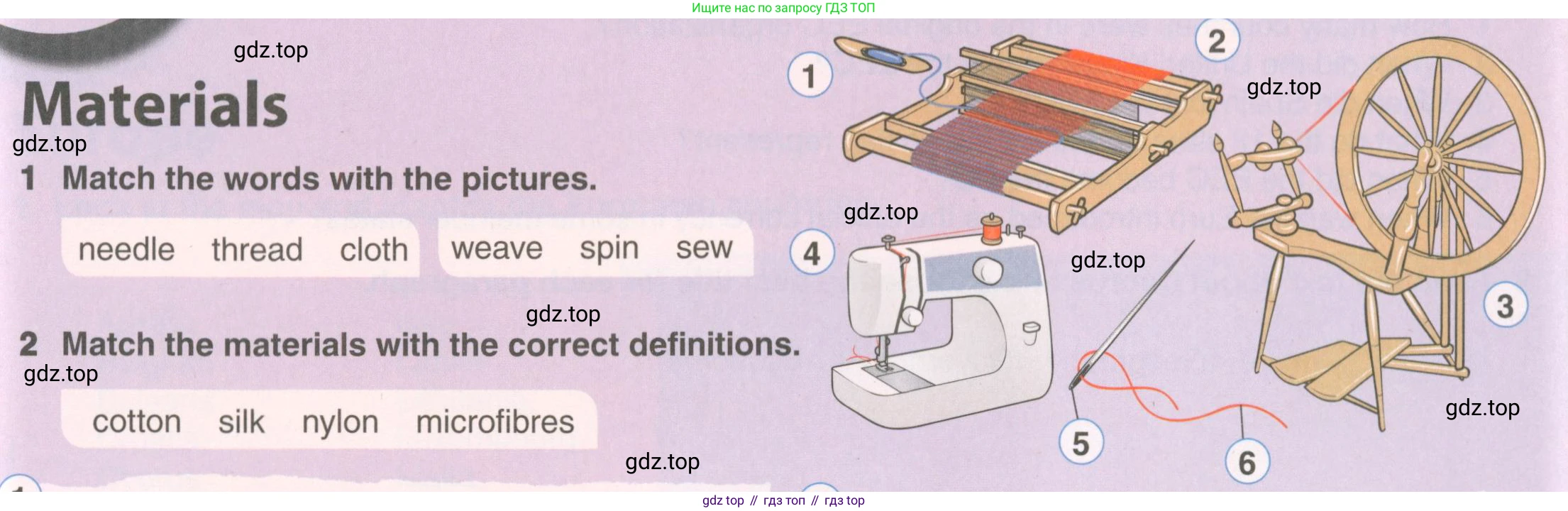 Ищите нас по запросу ГДЗ ТОП

gdz.top

Materials

gdz.top

1 Match the words with the pictures.

needle thread cloth weave spin sew

gdz.top

2 Match the materials with the correct definitions.

gdz.top

cotton silk nylon microfibres

gdz.top

1

2

gdz.top

gdz.top

4

gdz.top

3

5

6

gdz.top

gdz top // гдз топ // гдз top